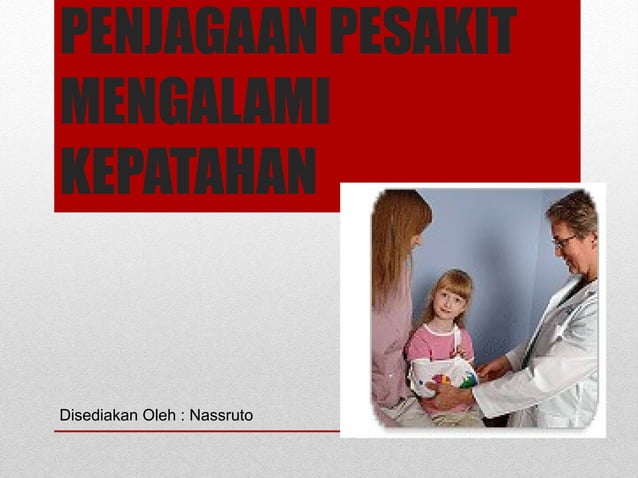 PENJAGAAN PESAKIT MENGALAMI KEPATAHAN

Disediakan Oleh : Nassruto